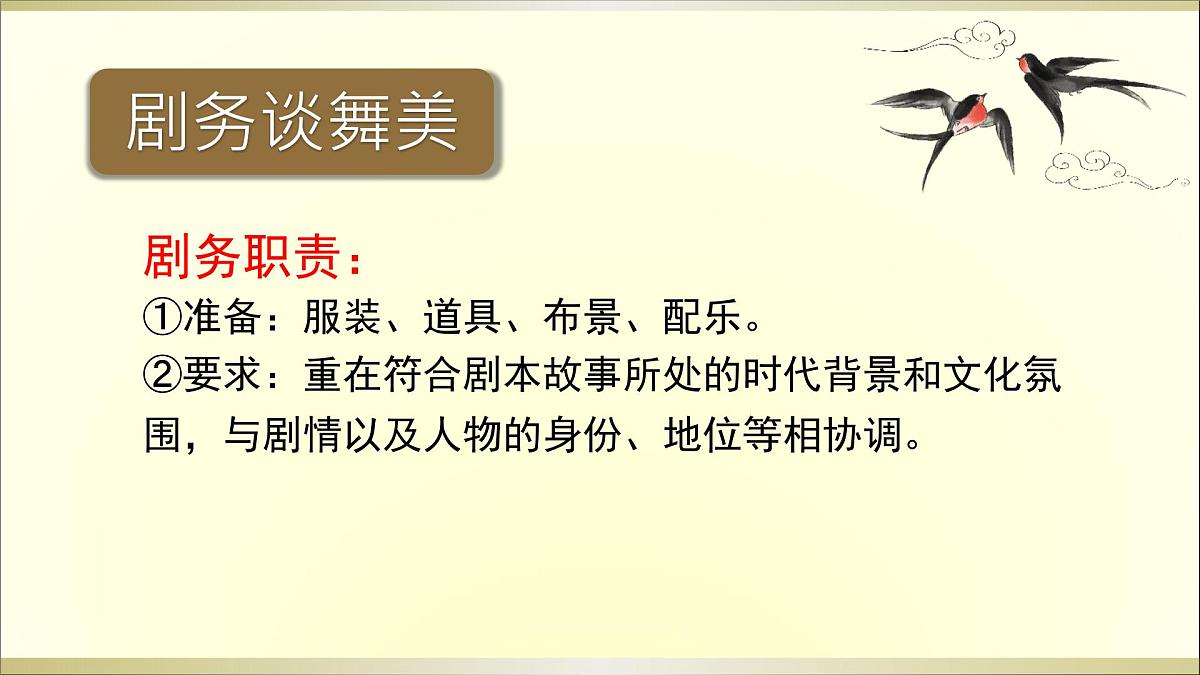 剧务谈舞美

剧务职责：
①准备：服装、道具、布景、配乐。
②要求：重在符合剧本故事所处的时代背景和文化氛围，与剧情以及人物的身份、地位等相协调。